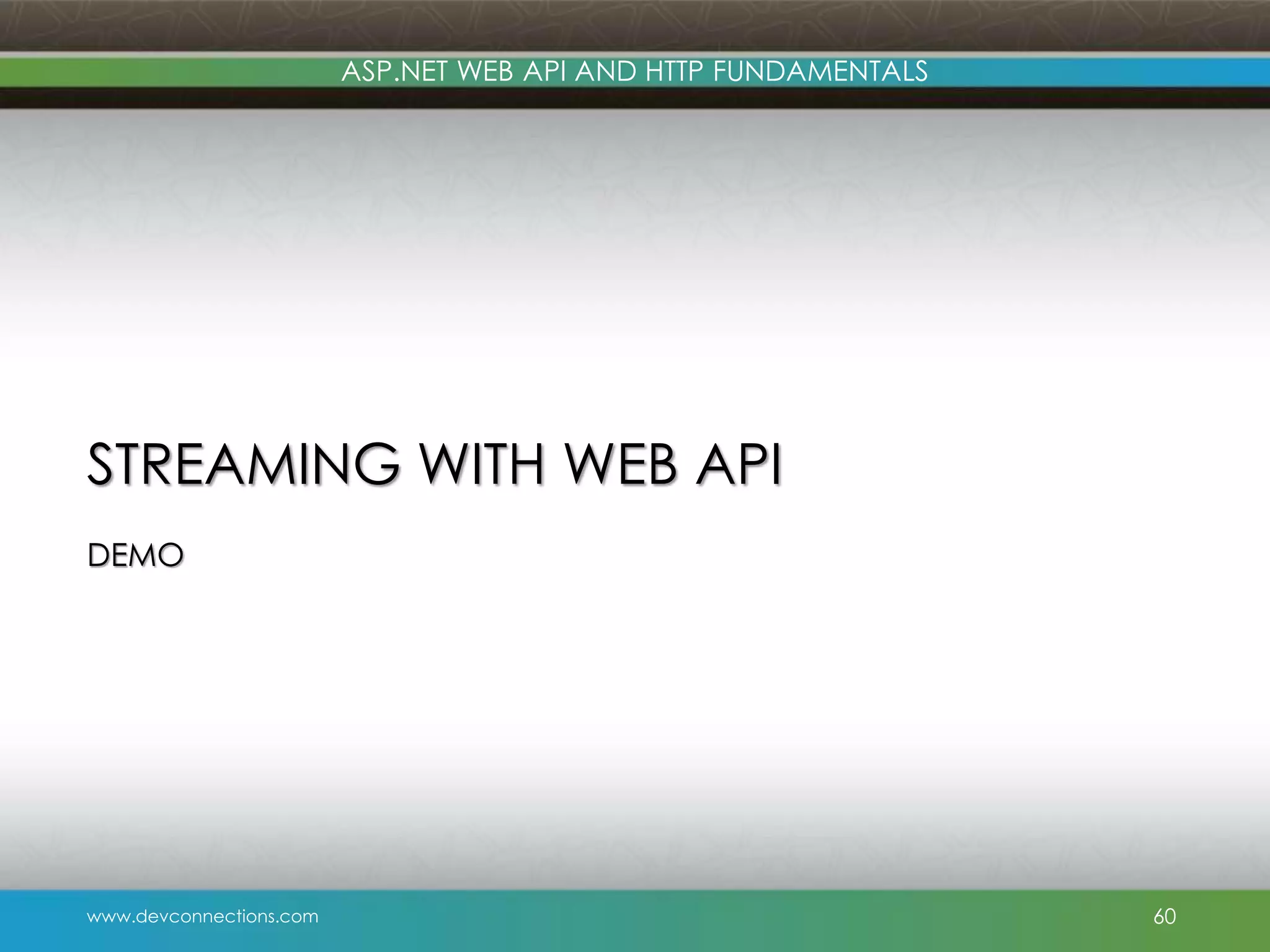 ASP.NET WEB API AND HTTP FUNDAMENTALS

STREAMING WITH WEB API

DEMO

www.devconnections.com

60